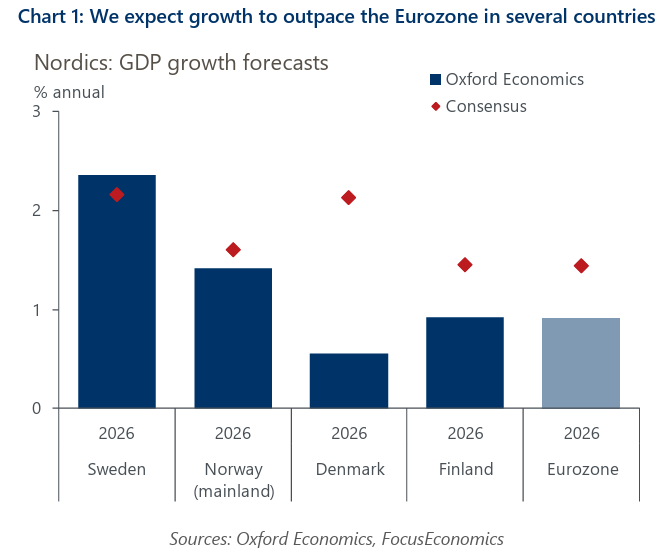 Chart 1: We expect growth to outpace the Eurozone in several countries

Nordics: GDP growth forecasts
% annual

Oxford Economics
Consensus

3
2
1
0

2026
Sweden

2026
Norway (mainland)

2026
Denmark

2026
Finland

2026
Eurozone

Sources: Oxford Economics, FocusEconomics